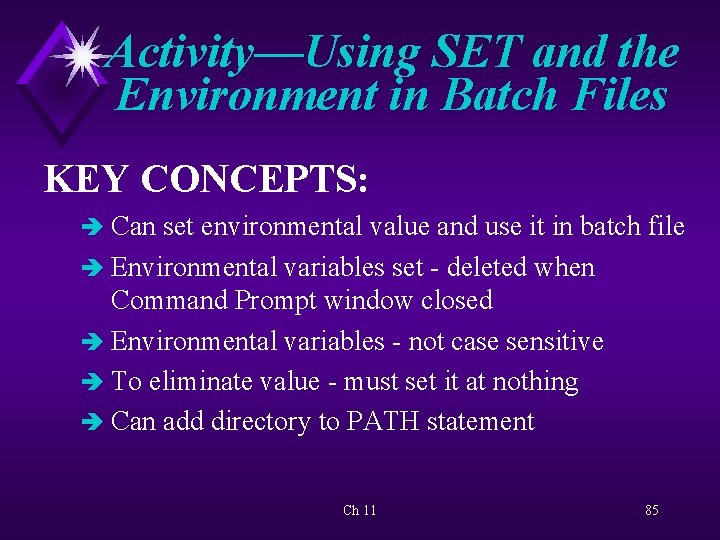 Activity—Using SET and the Environment in Batch Files

KEY CONCEPTS:

➔ Can set environmental value and use it in batch file
➔ Environmental variables set - deleted when Command Prompt window closed
➔ Environmental variables - not case sensitive
➔ To eliminate value - must set it at nothing
➔ Can add directory to PATH statement

Ch 11

85